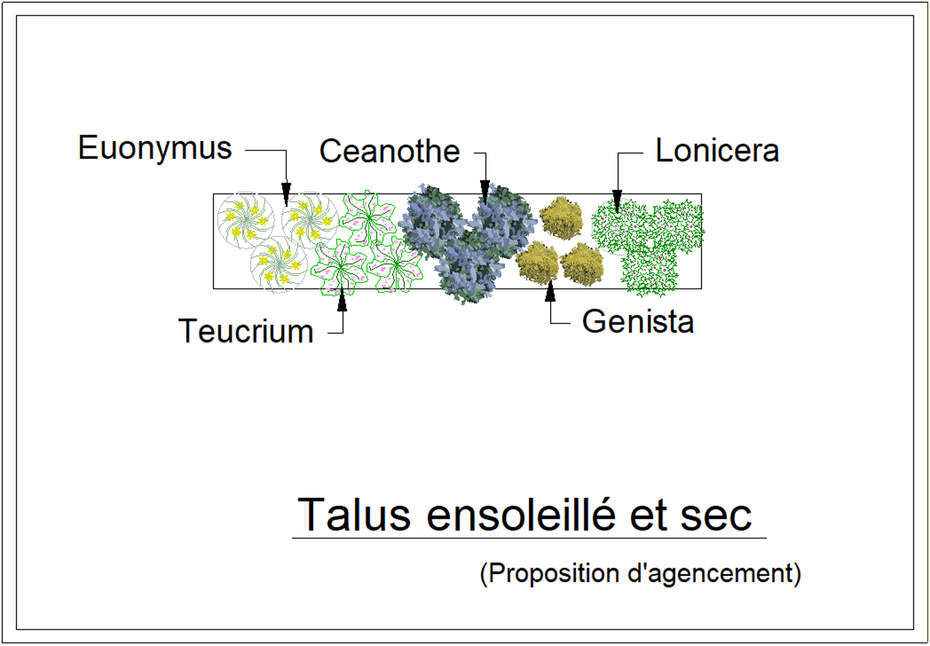 Euonymus
Ceanothe
Lonicera
Teucrium
Genista

Talus ensoleillé et sec

(Proposition d'agencement)